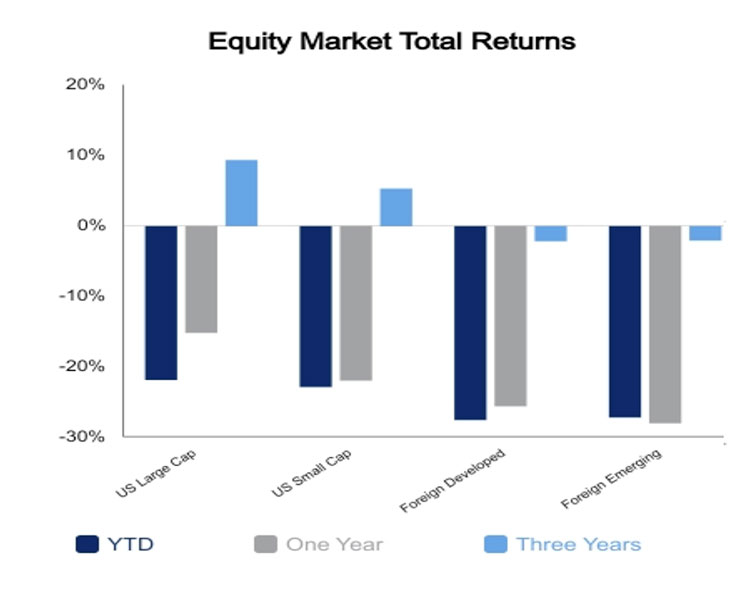 Equity Market Total Returns

20%
10%
0%
-10%
-20%
-30%

US Large Cap
US Small Cap
Foreign Developed
Foreign Emerging

YTD
One Year
Three Years